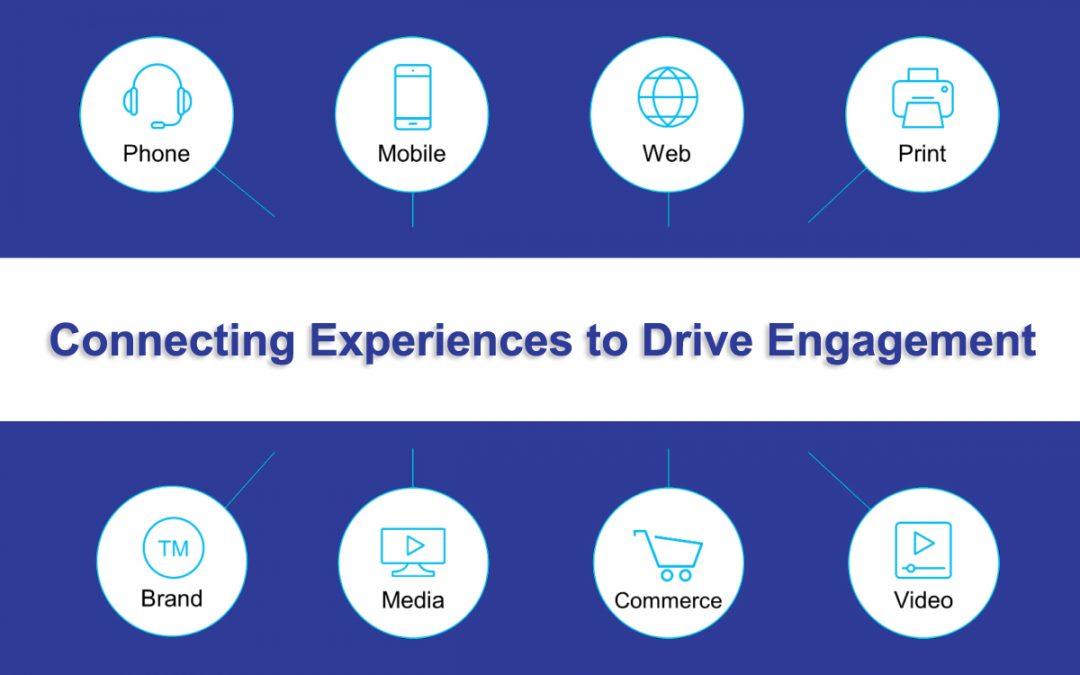 Phone

Mobile

Web

Print

Connecting Experiences to Drive Engagement

TM

Brand

Media

Commerce

Video